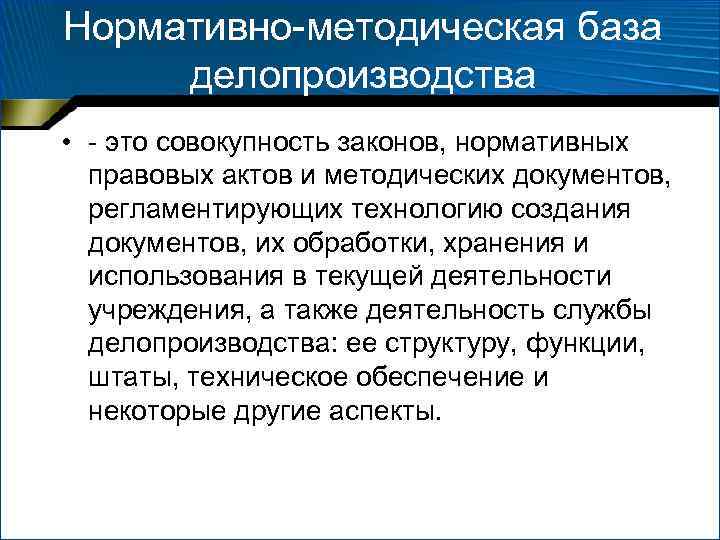 Нормативно-методическая база делопроизводства

• - это совокупность законов, нормативных правовых актов и методических документов, регламентирующих технологию создания документов, их обработки, хранения и использования в текущей деятельности учреждения, а также деятельность службы делопроизводства: ее структуру, функции, штаты, техническое обеспечение и некоторые другие аспекты.